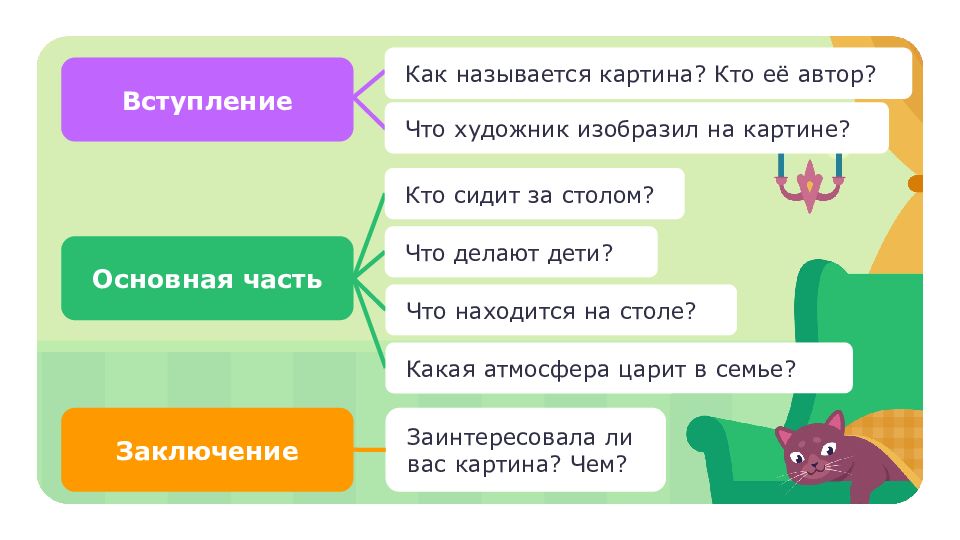 Вступление

Как называется картина? Кто её автор?

Что художник изобразил на картине?

Основная часть

Кто сидит за столом?

Что делают дети?

Что находится на столе?

Какая атмосфера царит в семье?

Заключение

Заинтересовала ли вас картина? Чем?